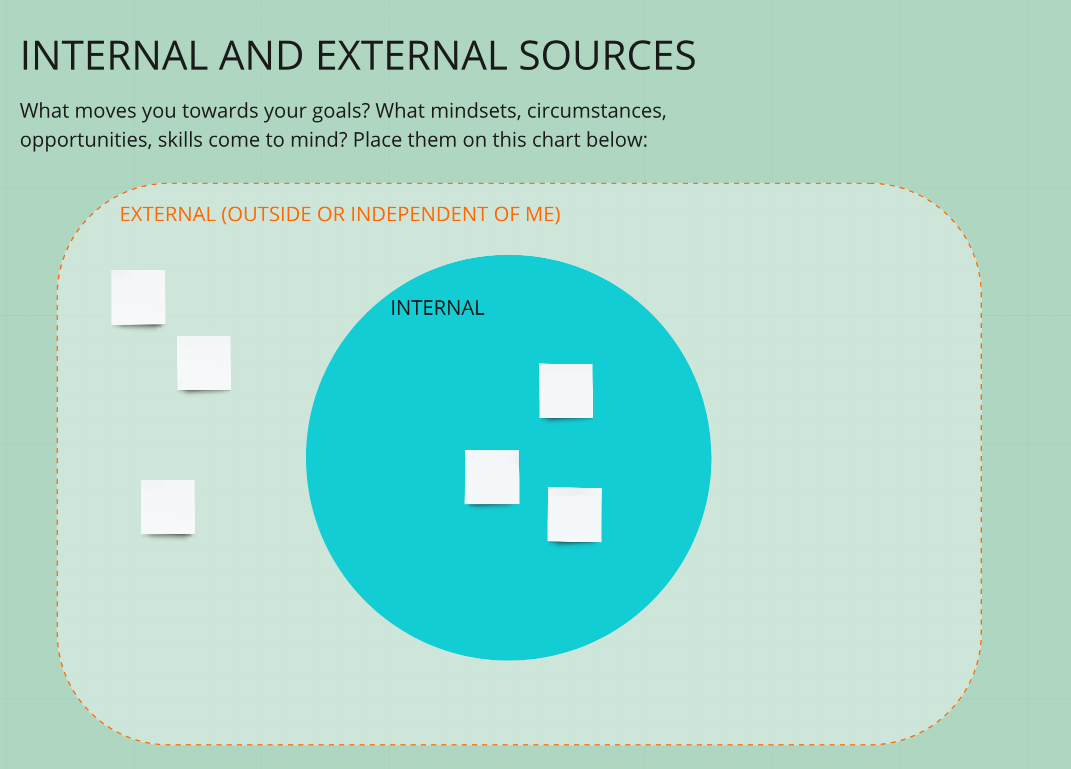 INTERNAL AND EXTERNAL SOURCES

What moves you towards your goals? What mindsets, circumstances, opportunities, skills come to mind? Place them on this chart below:

EXTERNAL (OUTSIDE OR INDEPENDENT OF ME)

INTERNAL